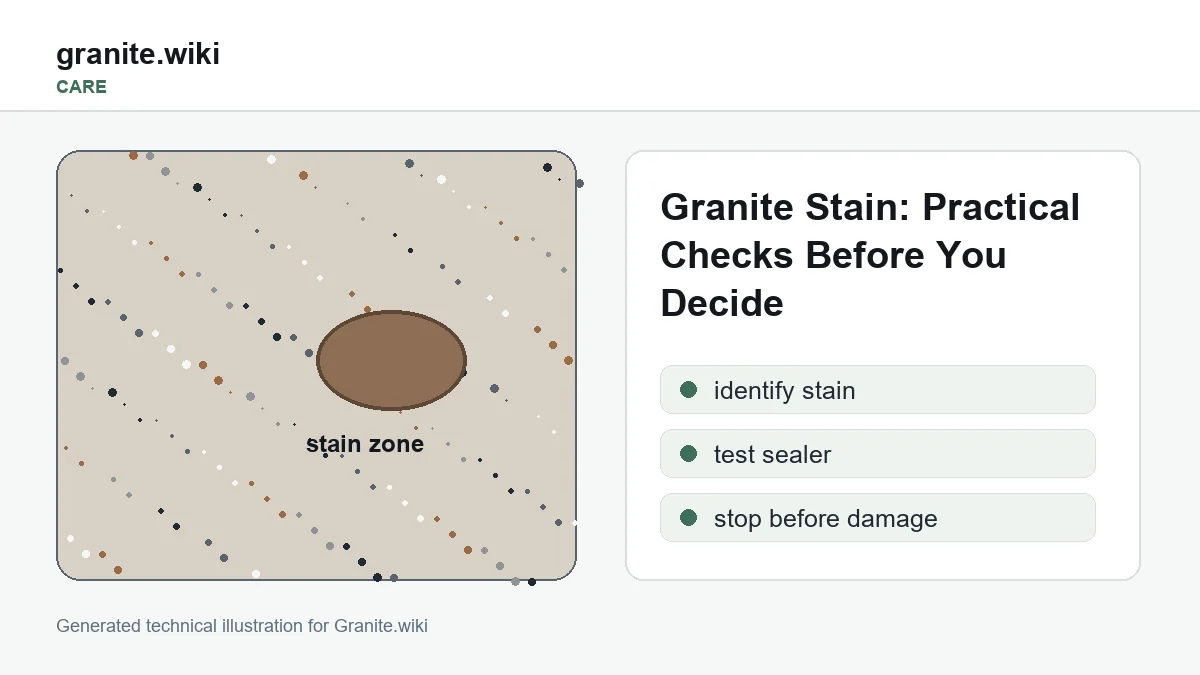 granite.wiki
CARE

stain zone

Granite Stain: Practical Checks Before You Decide

identify stain

test sealer

stop before damage

Generated technical illustration for Granite.wiki